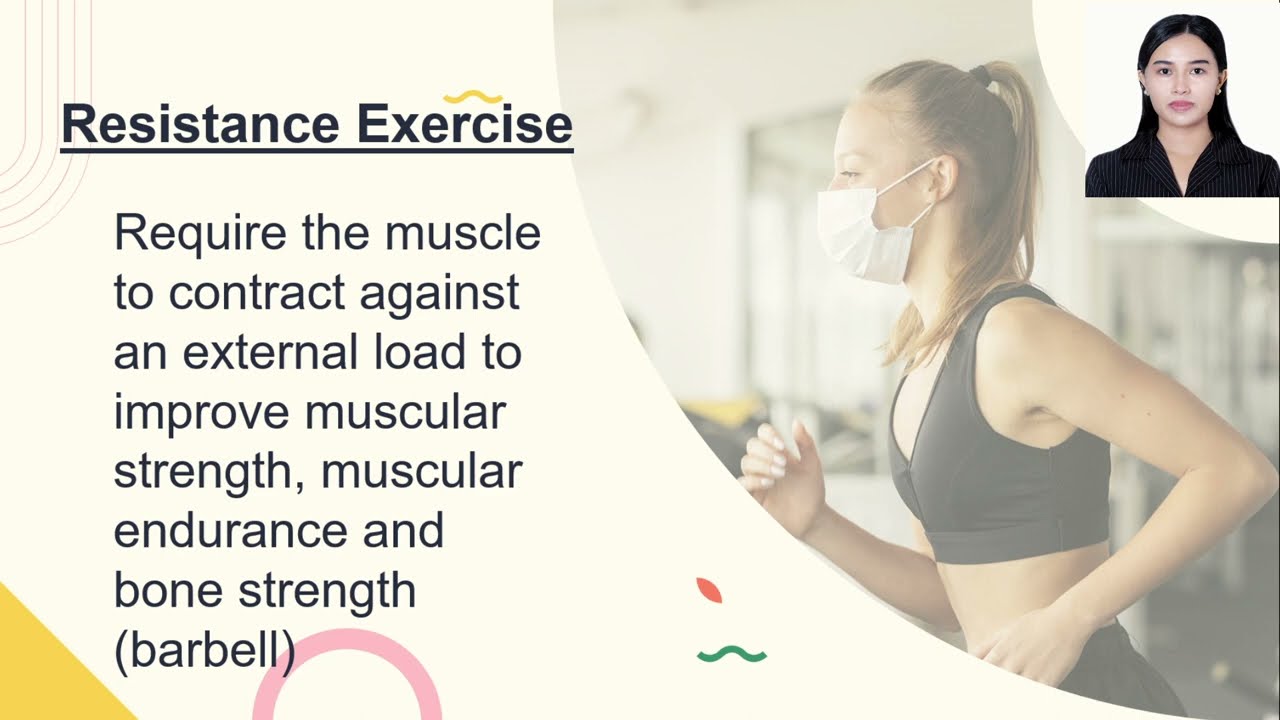 Resistance Exercise

Require the muscle to contract against an external load to improve muscular strength, muscular endurance and bone strength (barbell)